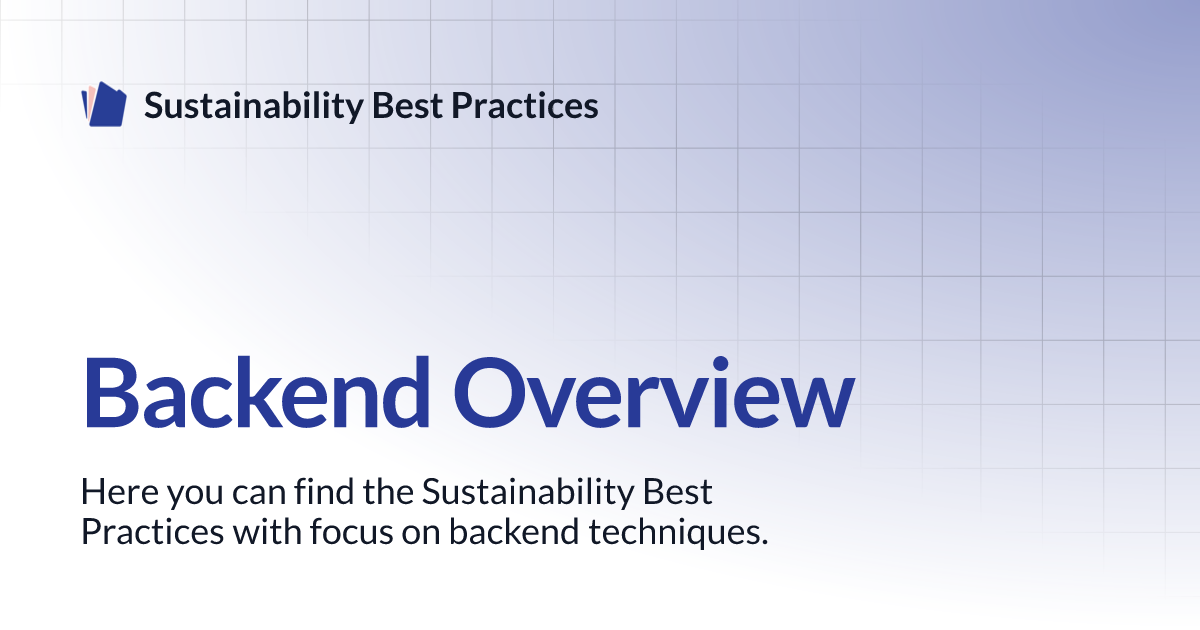 Sustainability Best Practices

Backend Overview

Here you can find the Sustainability Best Practices with focus on backend techniques.